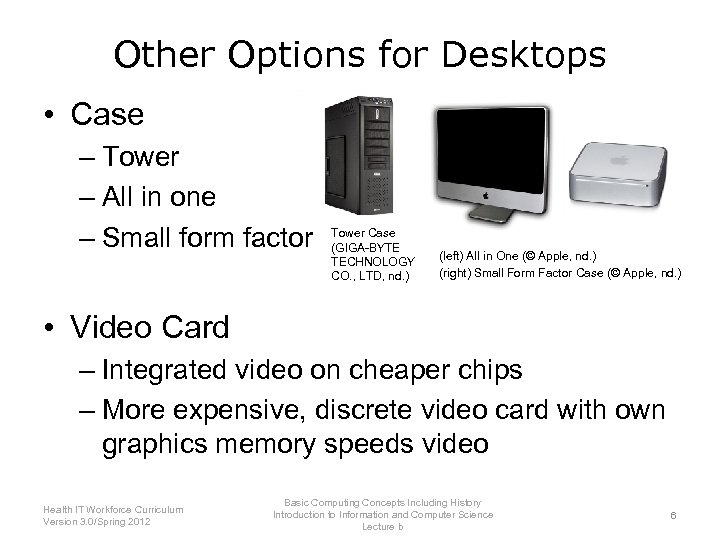 Other Options for Desktops

• Case
– Tower
– All in one
– Small form factor

Tower Case (GIGA-BYTE TECHNOLOGY CO., LTD, nd.)

(left) All in One (© Apple, nd.)
(right) Small Form Factor Case (© Apple, nd.)

• Video Card
– Integrated video on cheaper chips
– More expensive, discrete video card with own graphics memory speeds video

Health IT Workforce Curriculum
Version 3.0/Spring 2012

Basic Computing Concepts Including History
Introduction to Information and Computer Science
Lecture b

6